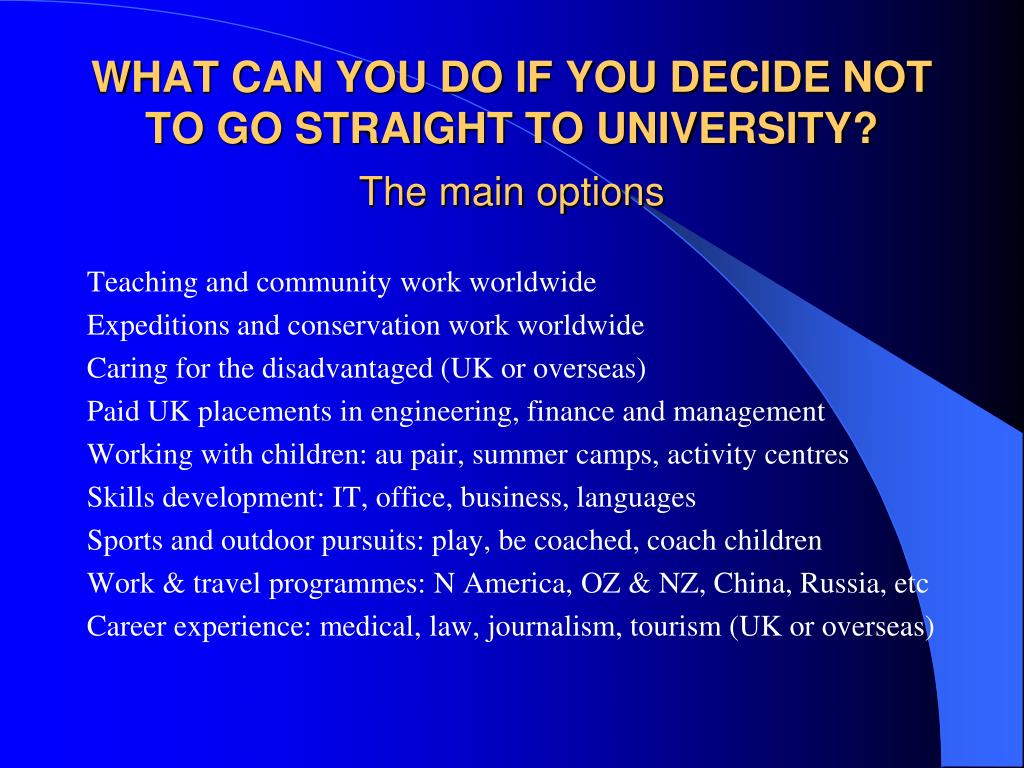 WHAT CAN YOU DO IF YOU DECIDE NOT TO GO STRAIGHT TO UNIVERSITY?

The main options

Teaching and community work worldwide
Expeditions and conservation work worldwide
Caring for the disadvantaged (UK or overseas)
Paid UK placements in engineering, finance and management
Working with children: au pair, summer camps, activity centres
Skills development: IT, office, business, languages
Sports and outdoor pursuits: play, be coached, coach children
Work & travel programmes: N America, OZ & NZ, China, Russia, etc
Career experience: medical, law, journalism, tourism (UK or overseas)